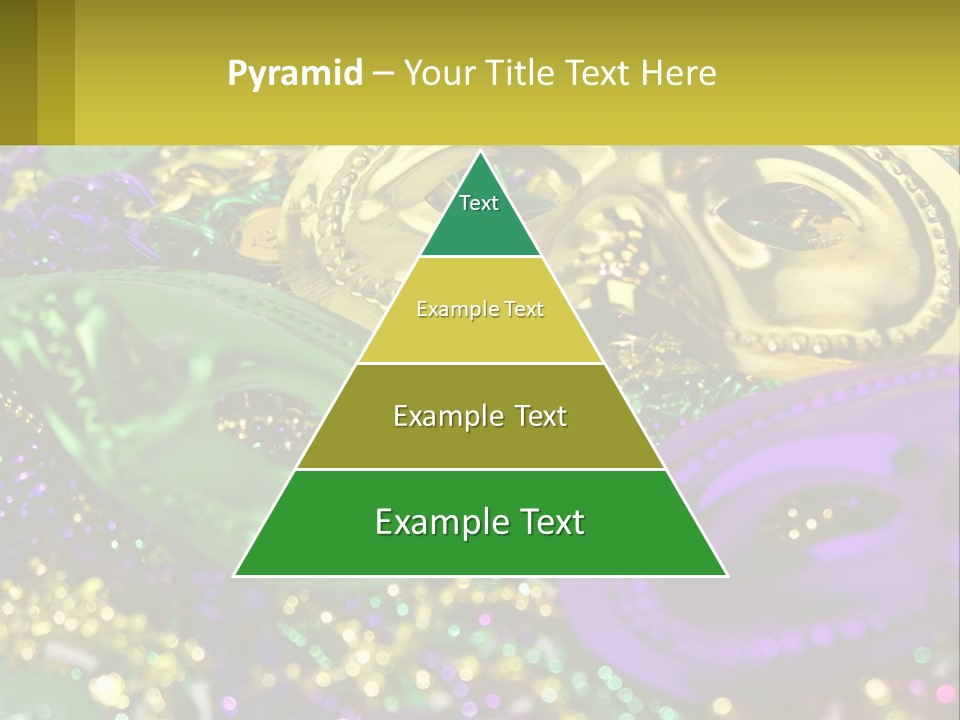 Pyramid – Your Title Text Here

Text

Example Text

Example Text

Example Text